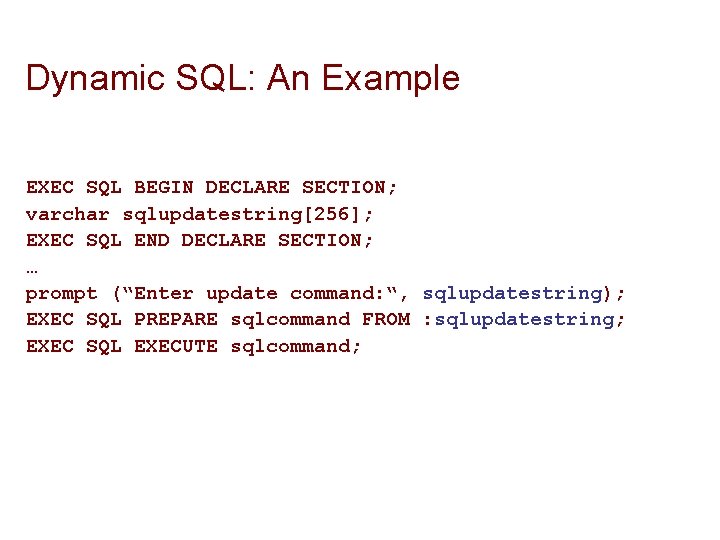 Dynamic SQL: An Example

EXEC SQL BEGIN DECLARE SECTION;
varchar sqlupdatestring[256];
EXEC SQL END DECLARE SECTION;
…
prompt (“Enter update command:“, sqlupdatestring);
EXEC SQL PREPARE sqlcommand FROM :sqlupdatestring;
EXEC SQL EXECUTE sqlcommand;